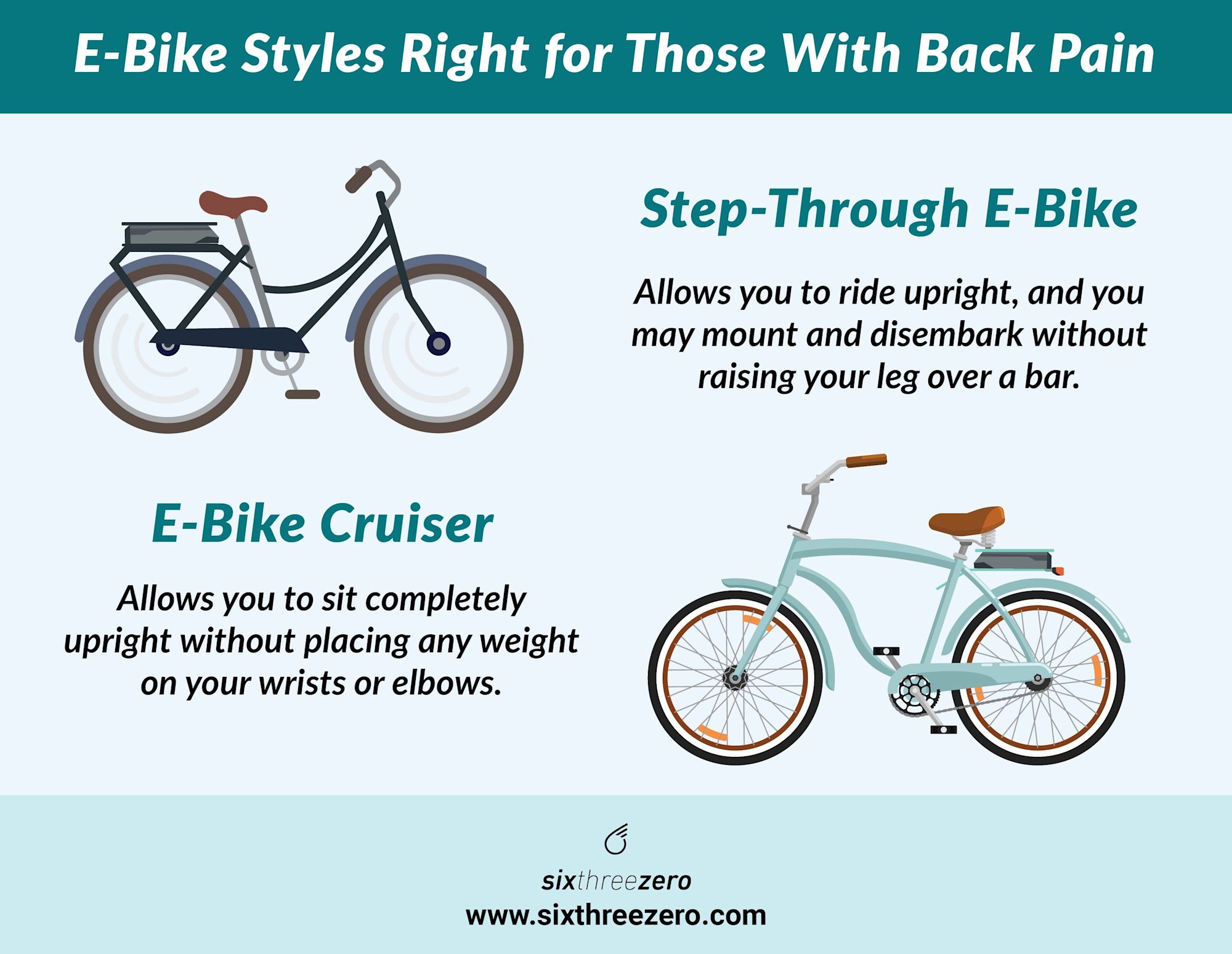 E-Bike Styles Right for Those With Back Pain

Step-Through E-Bike

Allows you to ride upright, and you may mount and disembark without raising your leg over a bar.

E-Bike Cruiser

Allows you to sit completely upright without placing any weight on your wrists or elbows.

sixthreezero
www.sixthreezero.com